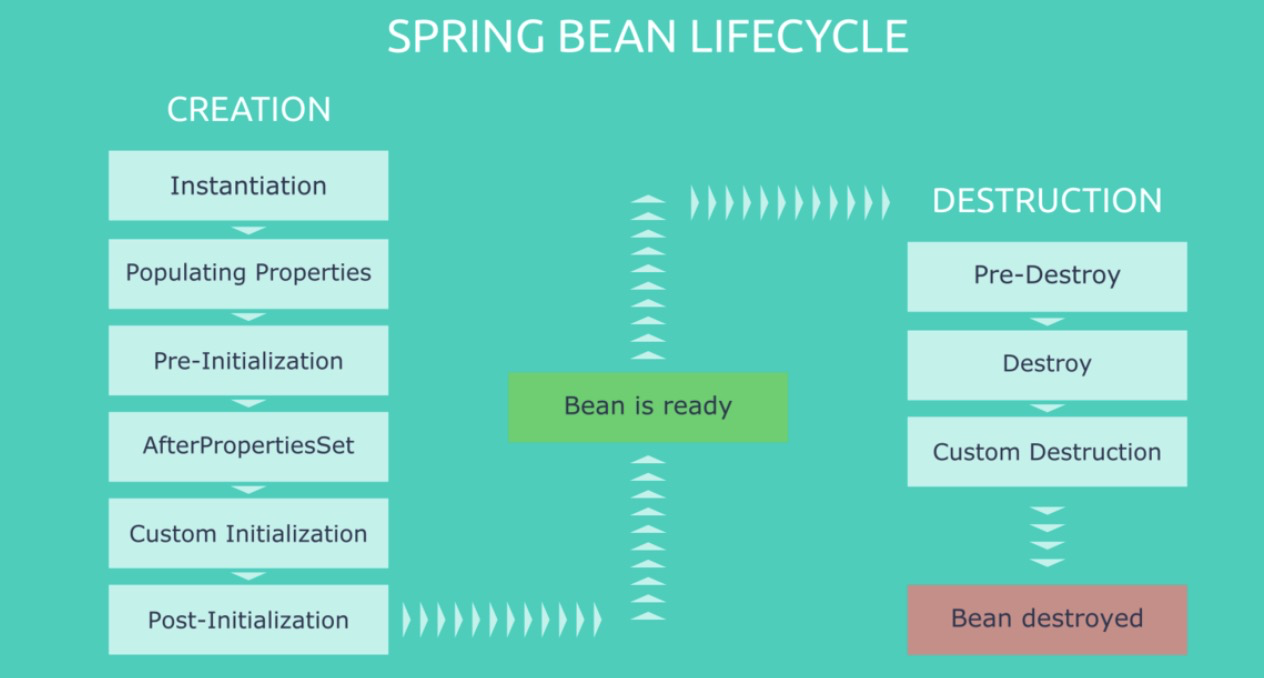 SPRING BEAN LIFECYCLE

CREATION

Instantiation

Populating Properties

Pre-Initialization

AfterPropertiesSet

Custom Initialization

Post-Initialization

Bean is ready

DESTRUCTION

Pre-Destroy

Destroy

Custom Destruction

Bean destroyed